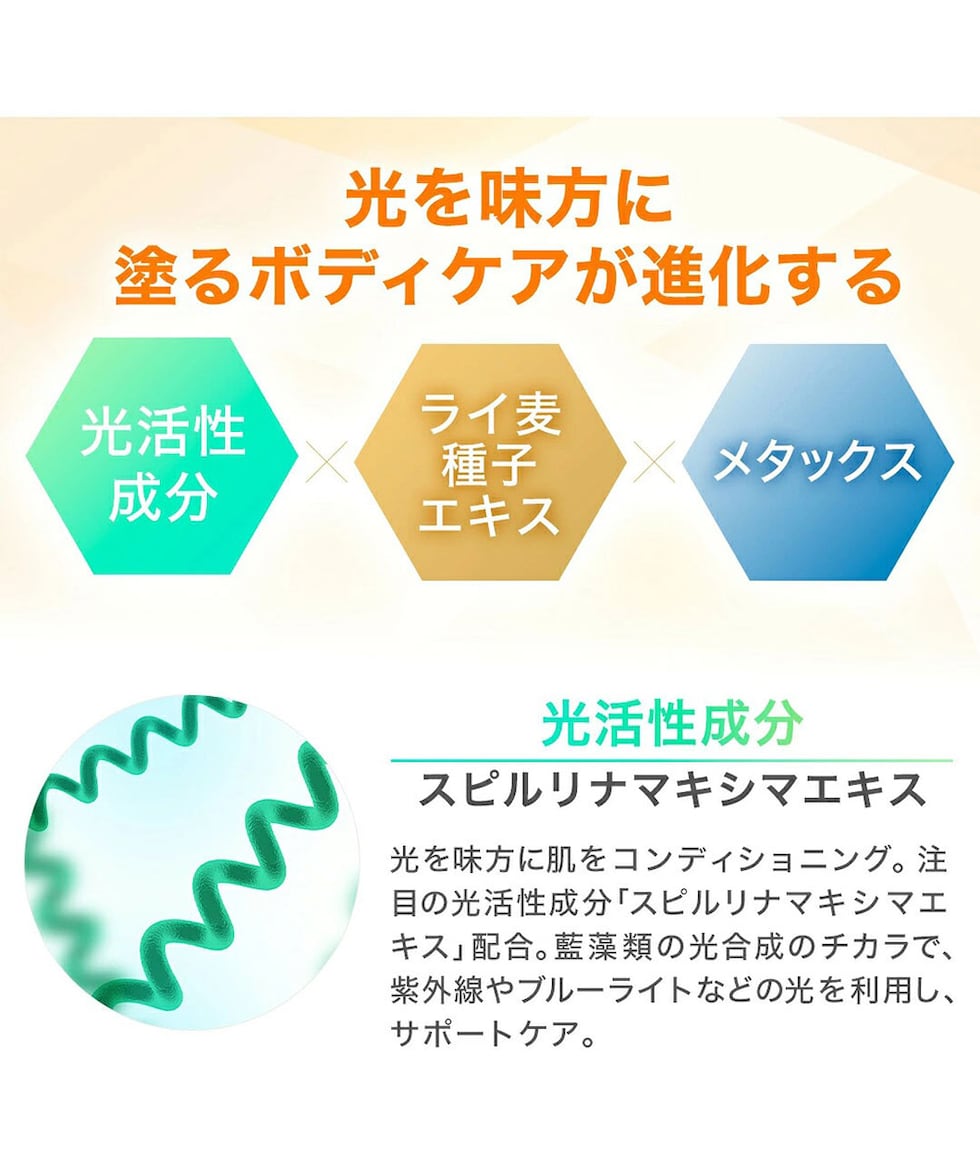 光を味方に
塗るボディケアが進化する

光活性成分

×

ライ麦種子エキス

×

メタックス

光活性成分

スピルリナマキシマエキス

光を味方に肌をコンディショニング。注目の光活性成分「スピルリナマキシマエキス」配合。藍藻類の光合成のチカラで、紫外線やブルーライトなどの光を利用し、サポートケア。